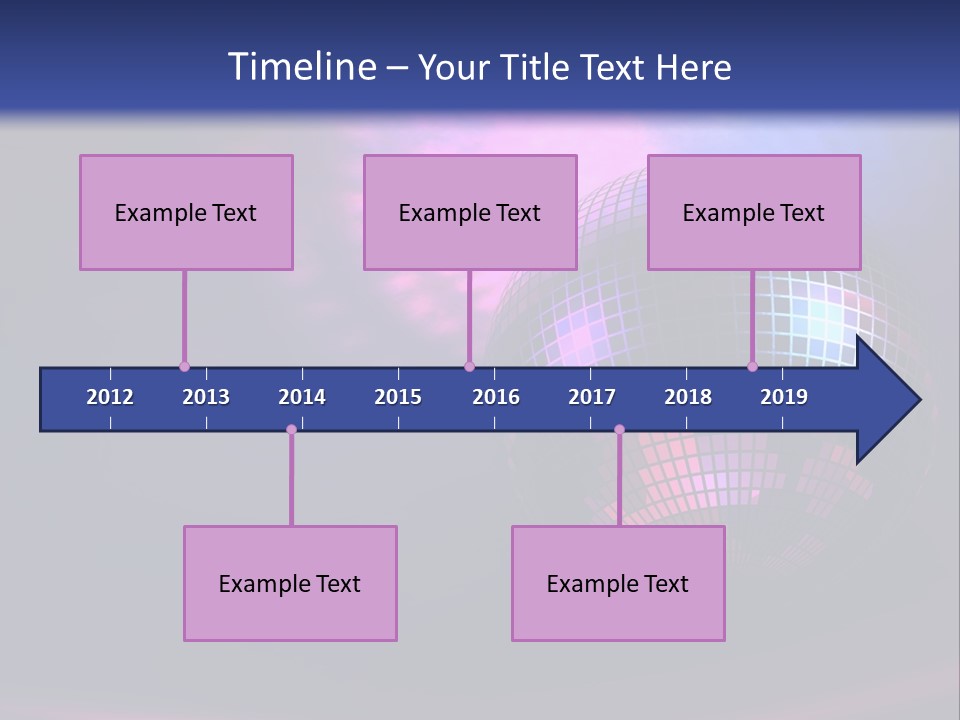 Timeline – Your Title Text Here

Example Text

Example Text

Example Text

2012 2013 2014 2015 2016 2017 2018 2019

Example Text

Example Text